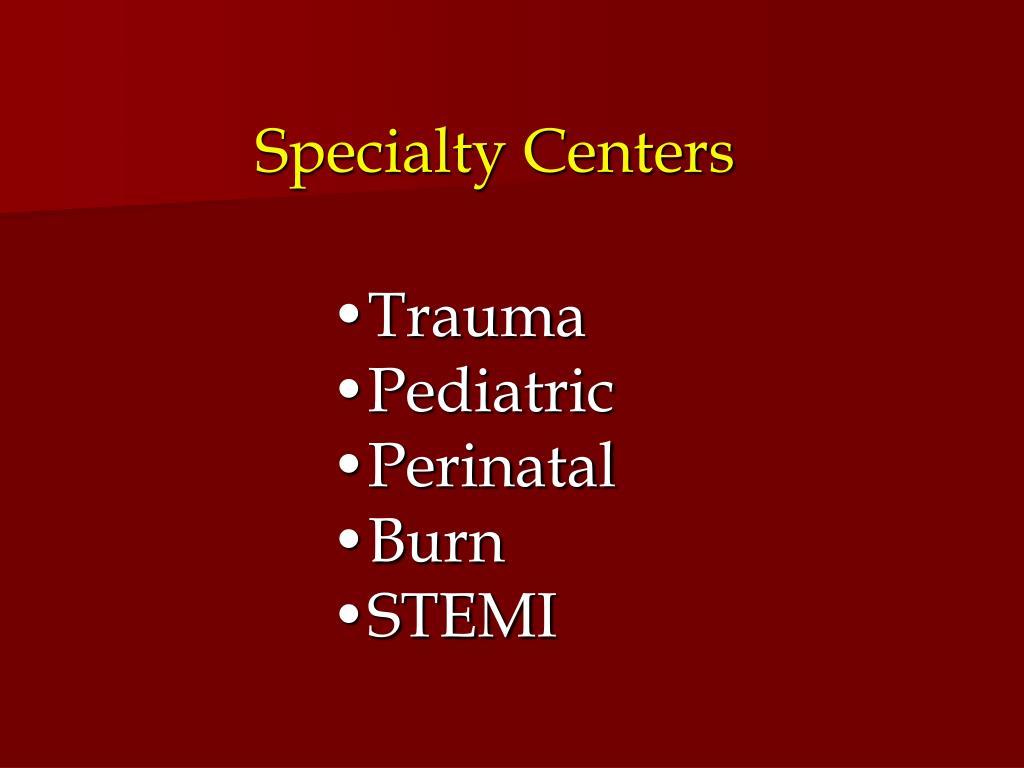 Specialty Centers

• Trauma
• Pediatric
• Perinatal
• Burn
• STEMI